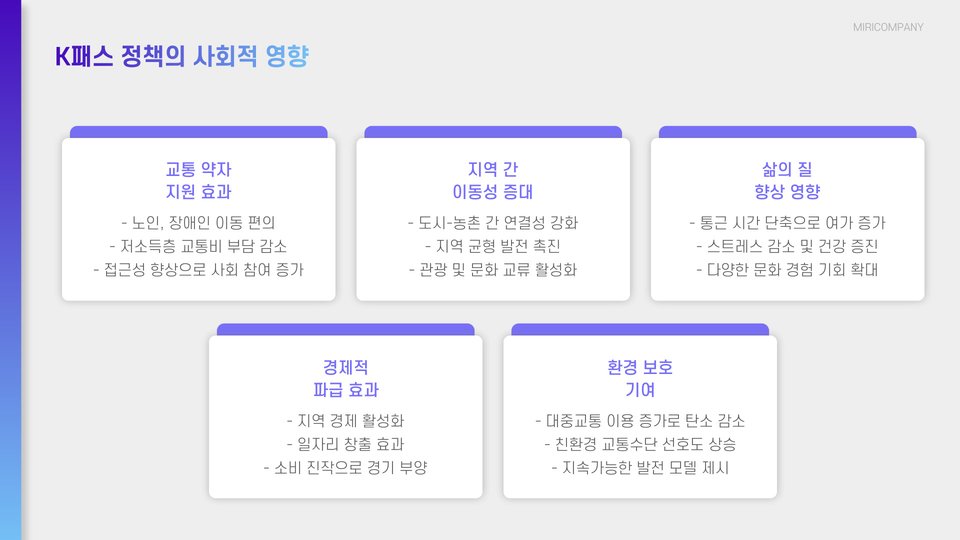 MIRICOMPANY

K패스 정책의 사회적 영향

교통 약자
지원 효과

- 노인, 장애인 이동 편의
- 저소득층 교통비 부담 감소
- 접근성 향상으로 사회 참여 증가

지역 간
이동성 증대

- 도시-농촌 간 연결성 강화
- 지역 균형 발전 촉진
- 관광 및 문화 교류 활성화

삶의 질
향상 영향

- 통근 시간 단축으로 여가 증가
- 스트레스 감소 및 건강 증진
- 다양한 문화 경험 기회 확대

경제적
파급 효과

- 지역 경제 활성화
- 일자리 창출 효과
- 소비 진작으로 경기 부양

환경 보호
기여

- 대중교통 이용 증가로 탄소 감소
- 친환경 교통수단 선호도 상승
- 지속가능한 발전 모델 제시